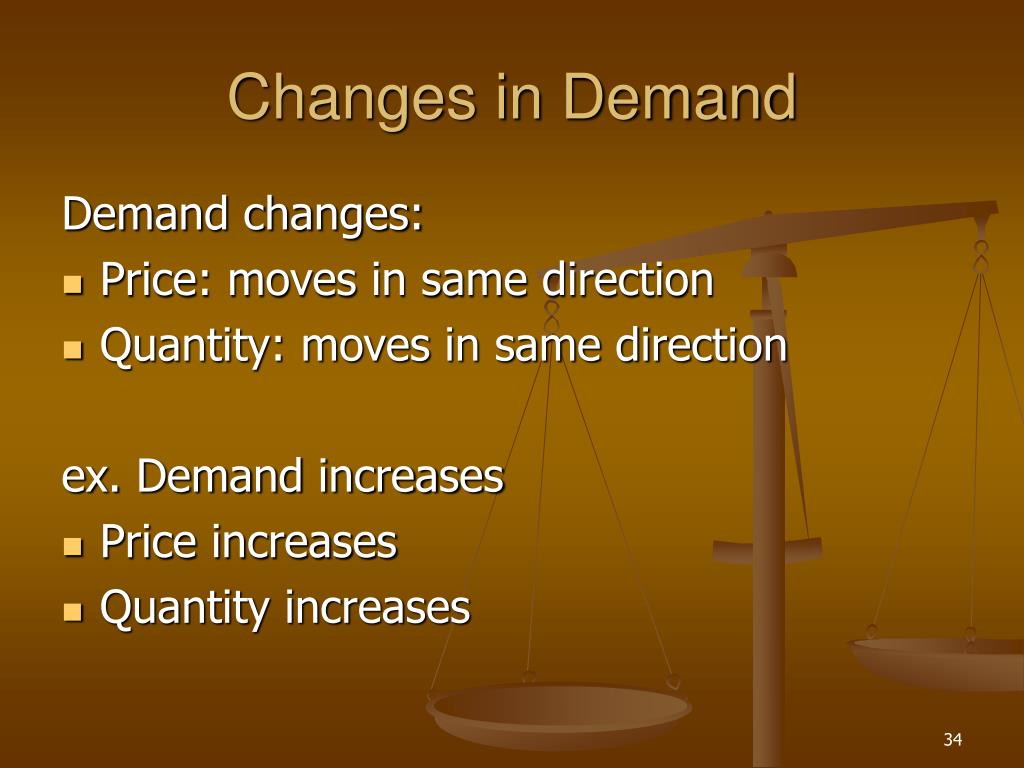 Changes in Demand

Demand changes:
- Price: moves in same direction
- Quantity: moves in same direction

ex. Demand increases
- Price increases
- Quantity increases

34